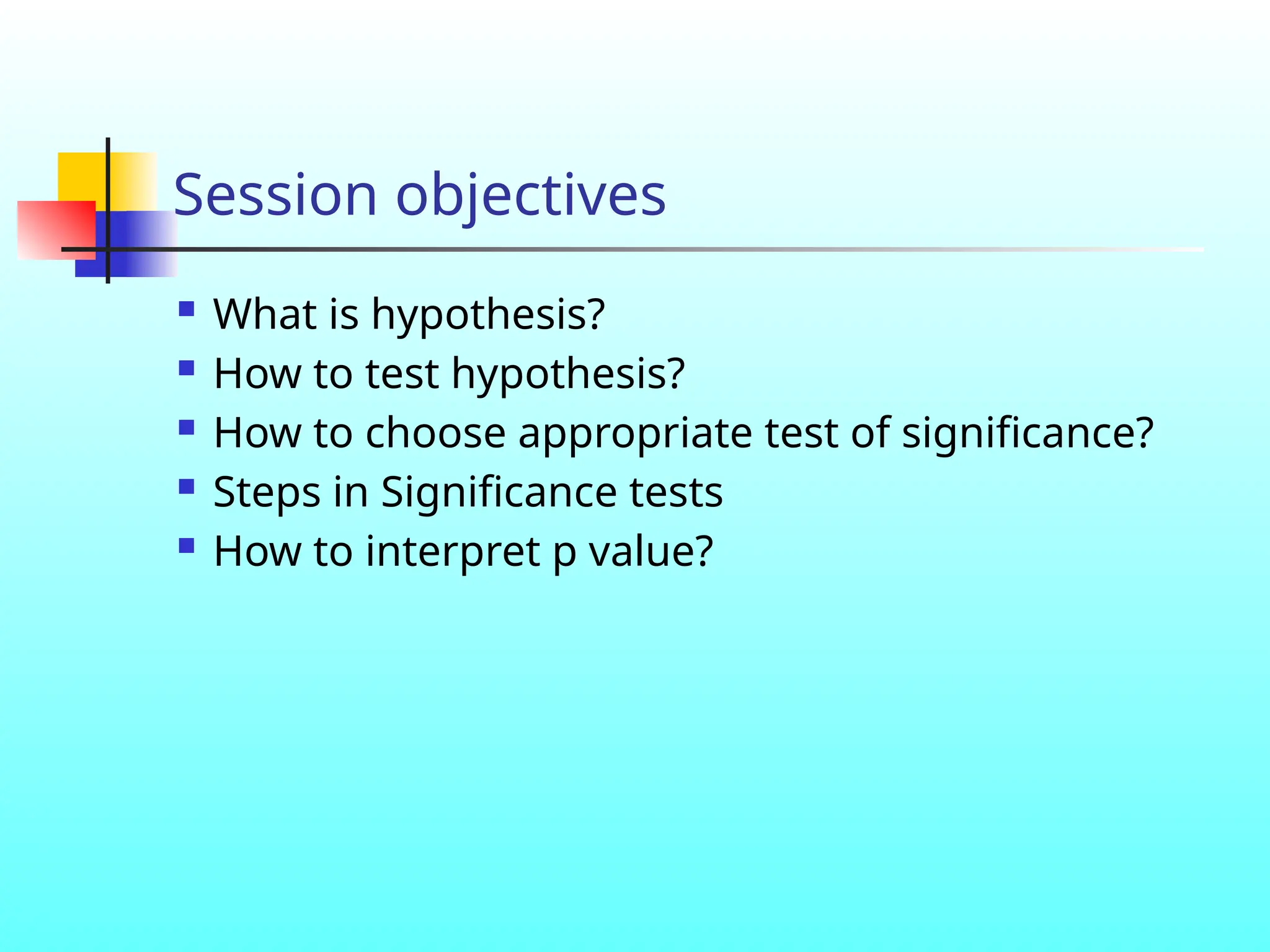 Session objectives

- What is hypothesis?
- How to test hypothesis?
- How to choose appropriate test of significance?
- Steps in Significance tests
- How to interpret p value?